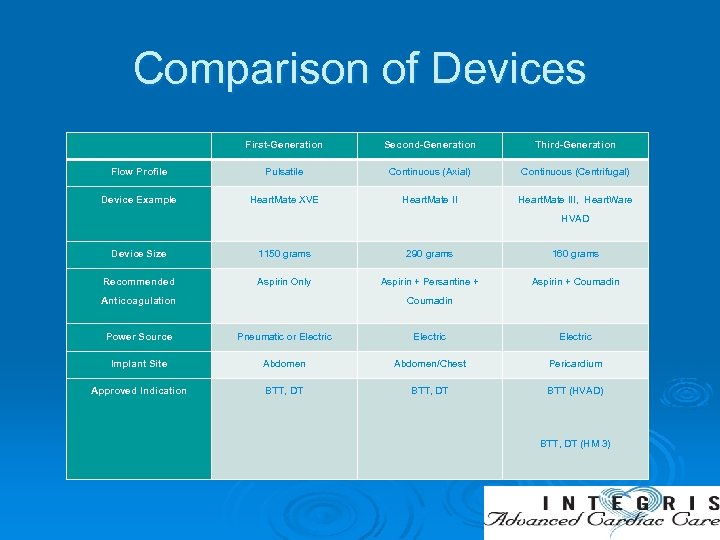 Comparison of Devices

| | First-Generation | Second-Generation | Third-Generation |
|---|---|---|---|
| Flow Profile | Pulsatile | Continuous (Axial) | Continuous (Centrifugal) |
| Device Example | HeartMate XVE | HeartMate II | HeartMate III, HeartWare HVAD |
| Device Size | 1150 grams | 290 grams | 160 grams |
| Recommended Anticoagulation | Aspirin Only | Aspirin + Persantine + Coumadin | Aspirin + Coumadin |
| Power Source | Pneumatic or Electric | Electric | Electric |
| Implant Site | Abdomen | Abdomen/Chest | Pericardium |
| Approved Indication | BTT, DT | BTT, DT | BTT (HVAD) BTT, DT (HM 3) |

INTEGRIS
Advanced Cardiac Care